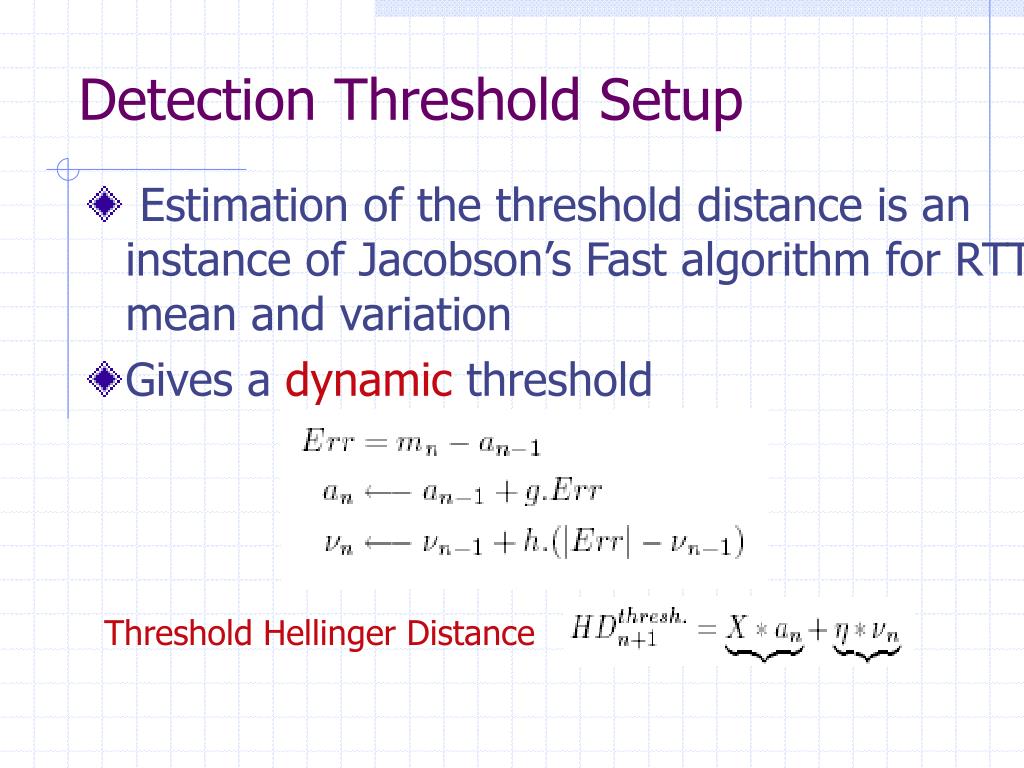 Detection Threshold Setup

Estimation of the threshold distance is an instance of Jacobson's Fast algorithm for RTT mean and variation

Gives a dynamic threshold

$Err = m_n - a_{n-1}$
$a_n \longleftarrow a_{n-1} + g.Err$
$\nu_n \longleftarrow \nu_{n-1} + h.(|Err| - \nu_{n-1})$

Threshold Hellinger Distance $HD_{n+1}^{thresh.} = \underbrace{X * a_n} + \underbrace{\eta * \nu_n}$